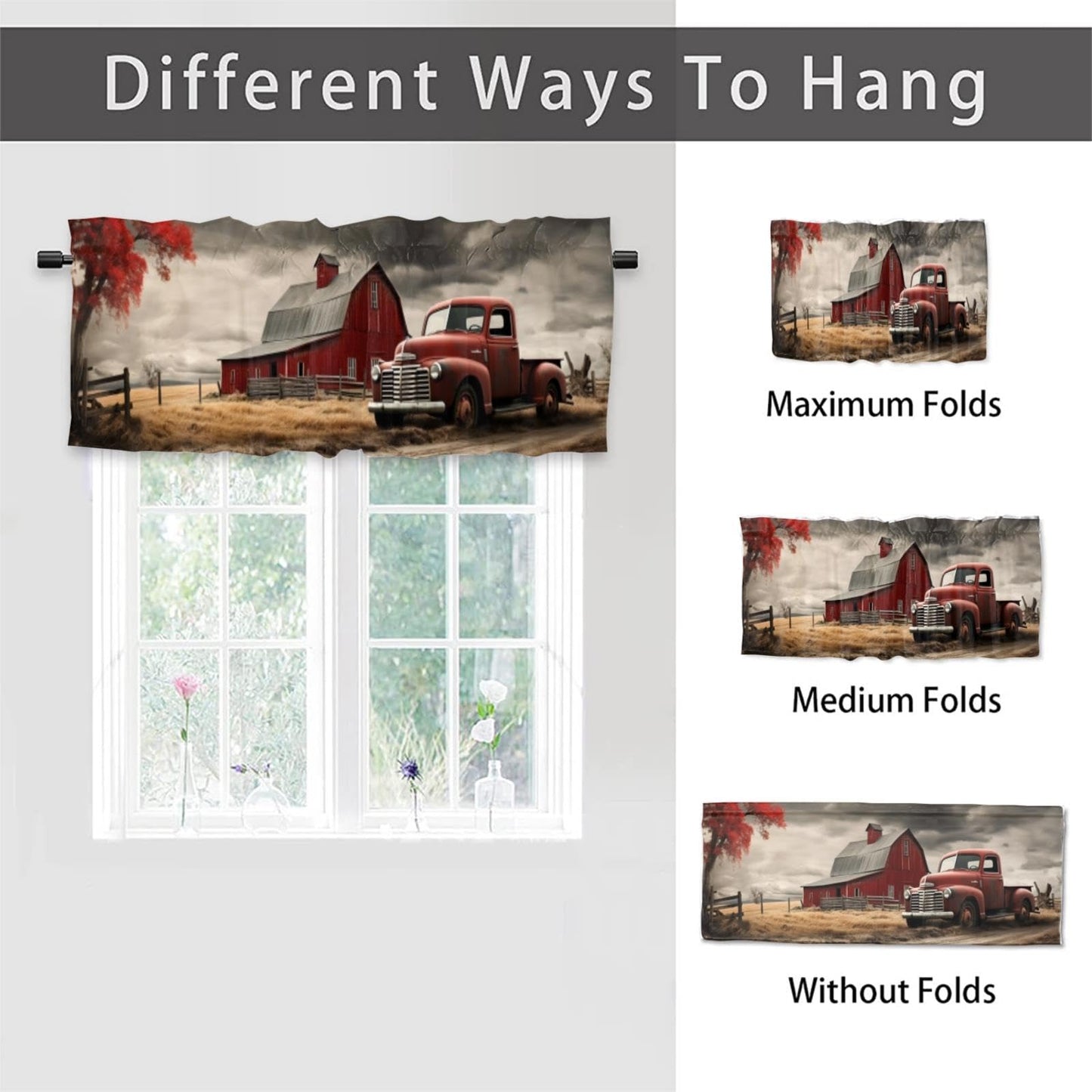 Different Ways To Hang

Maximum Folds

Medium Folds

Without Folds